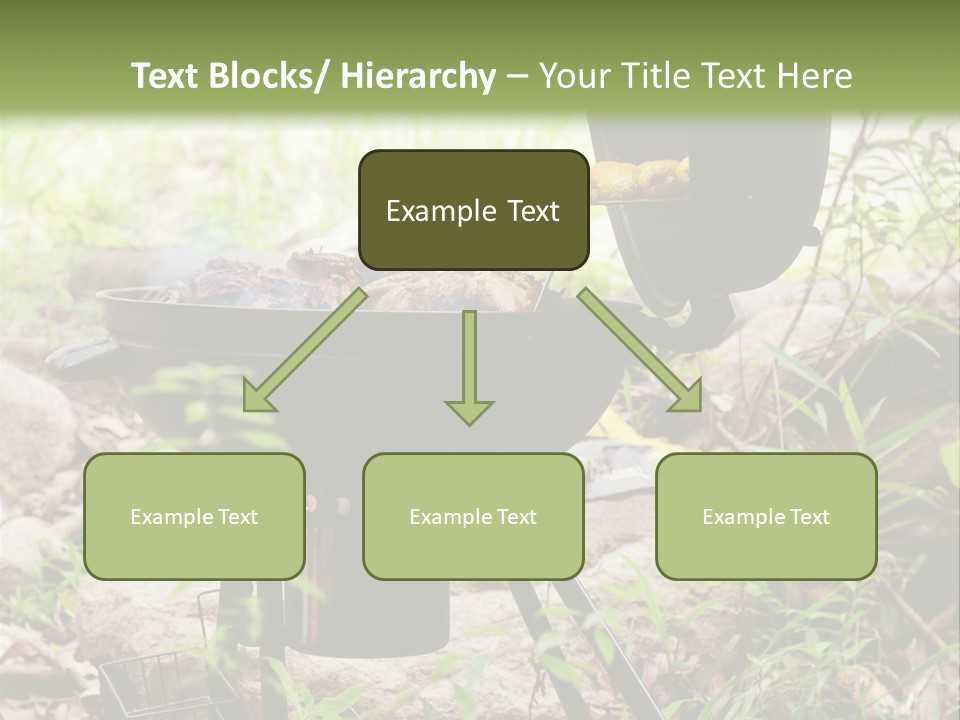 Text Blocks/ Hierarchy – Your Title Text Here

Example Text

Example Text

Example Text

Example Text